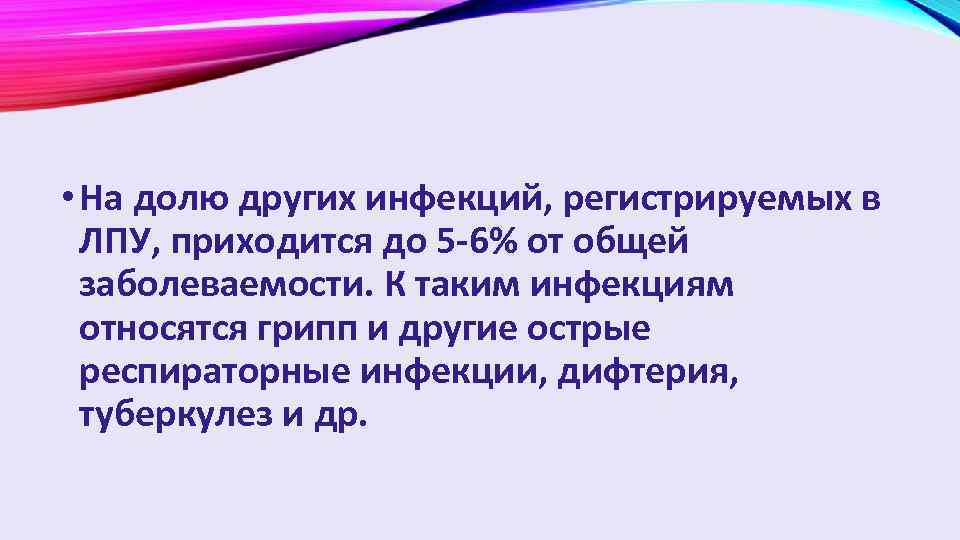 • На долю других инфекций, регистрируемых в ЛПУ, приходится до 5-6% от общей заболеваемости. К таким инфекциям относятся грипп и другие острые респираторные инфекции, дифтерия, туберкулез и др.